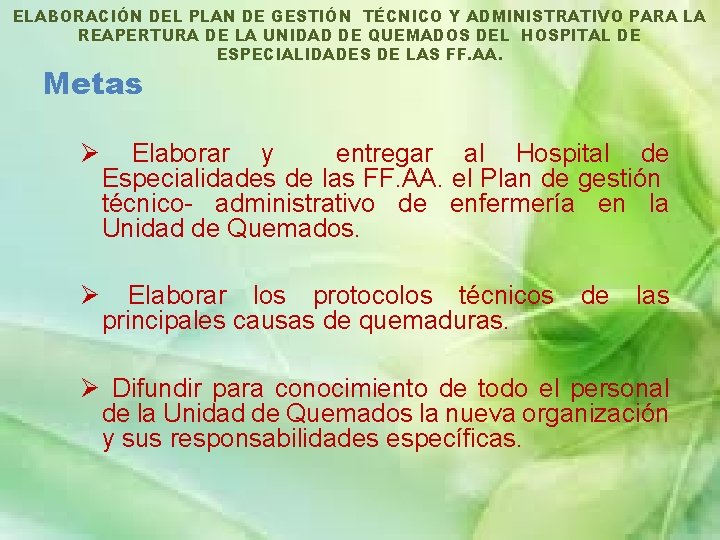 ELABORACIÓN DEL PLAN DE GESTIÓN TÉCNICO Y ADMINISTRATIVO PARA LA REAPERTURA DE LA UNIDAD DE QUEMADOS DEL HOSPITAL DE ESPECIALIDADES DE LAS FF.AA.

Metas

➢ Elaborar y entregar al Hospital de Especialidades de las FF.AA. el Plan de gestión técnico- administrativo de enfermería en la Unidad de Quemados.

➢ Elaborar los protocolos técnicos de las principales causas de quemaduras.

➢ Difundir para conocimiento de todo el personal de la Unidad de Quemados la nueva organización y sus responsabilidades específicas.